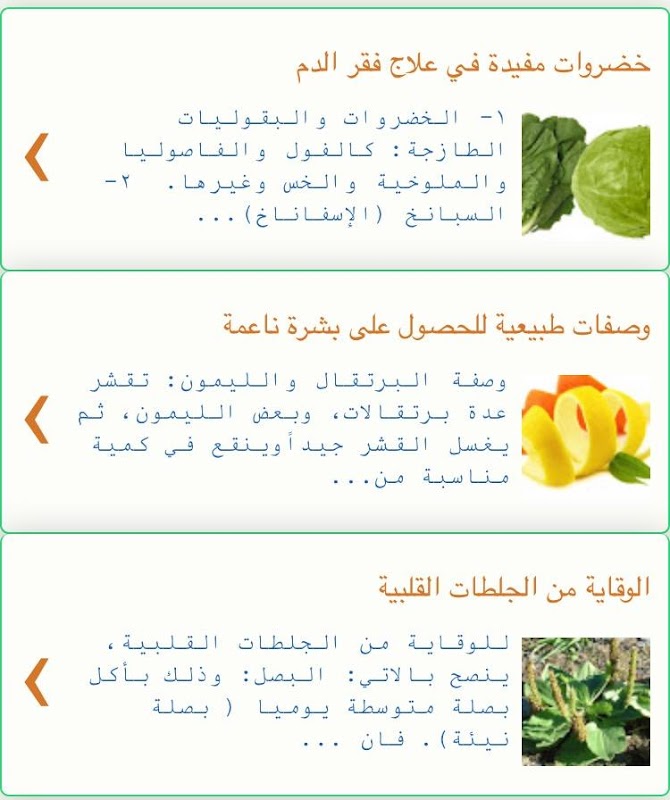 خضروات مفيدة في علاج فقر الدم

١- الخضروات والبقوليات الطازجة: كالفول والفاصوليا والملوخية والخس وغيرها. ٢- السبانخ (الإسفاناخ)...

وصفات طبيعية للحصول على بشرة ناعمة

وصفة البرتقال والليمون: تقشر عدة برتقالات، وبعض الليمون، ثم يغسل القشر جيداًوينقع في كمية مناسبة من...

الوقاية من الجلطات القلبية

للوقاية من الجلطات القلبية، ينصح بالاتي: البصل: وذلك بأكل بصلة متوسطة يوميا ( بصلة نيئة). فان ...